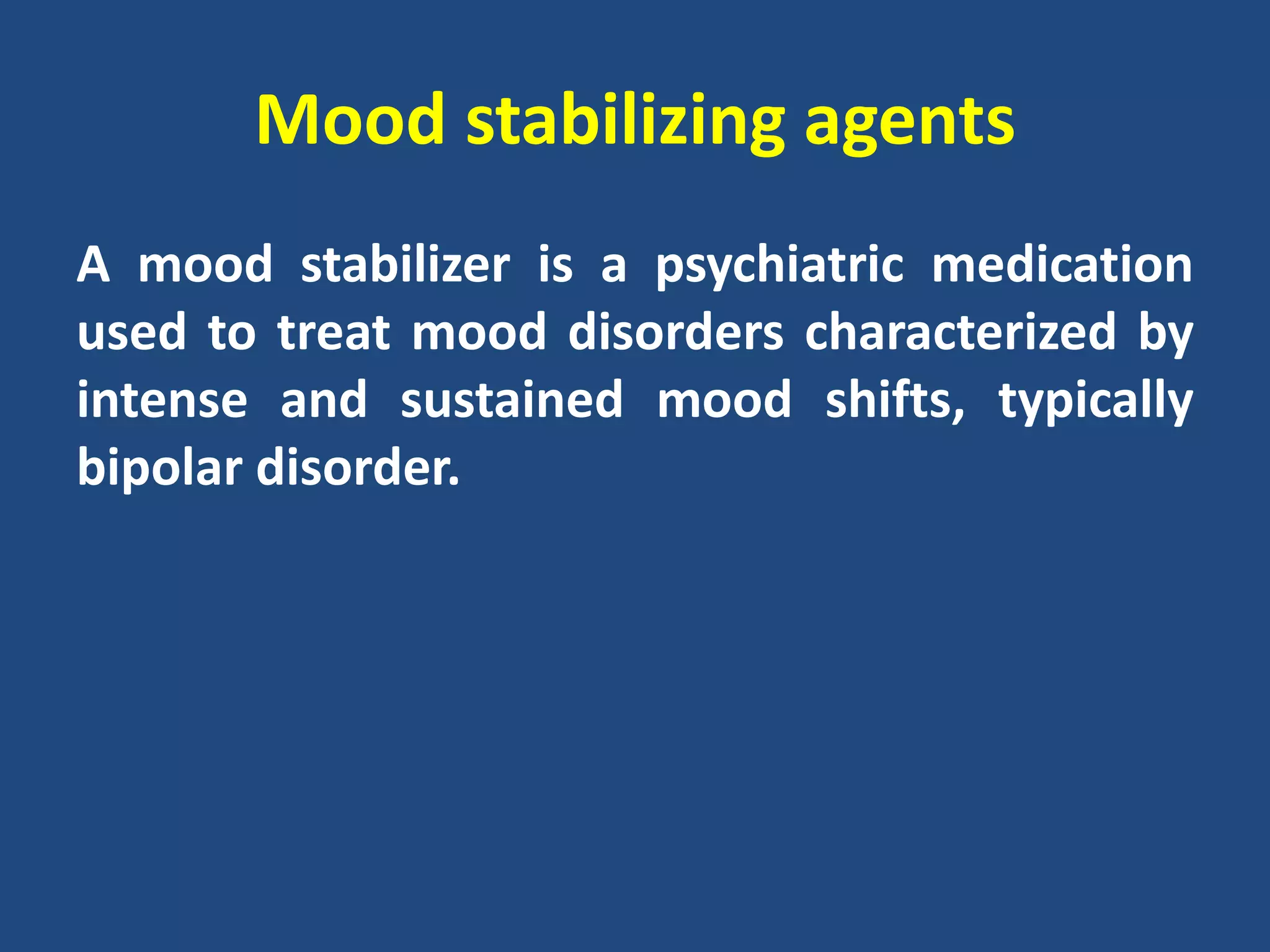 Mood stabilizing agents

A mood stabilizer is a psychiatric medication used to treat mood disorders characterized by intense and sustained mood shifts, typically bipolar disorder.